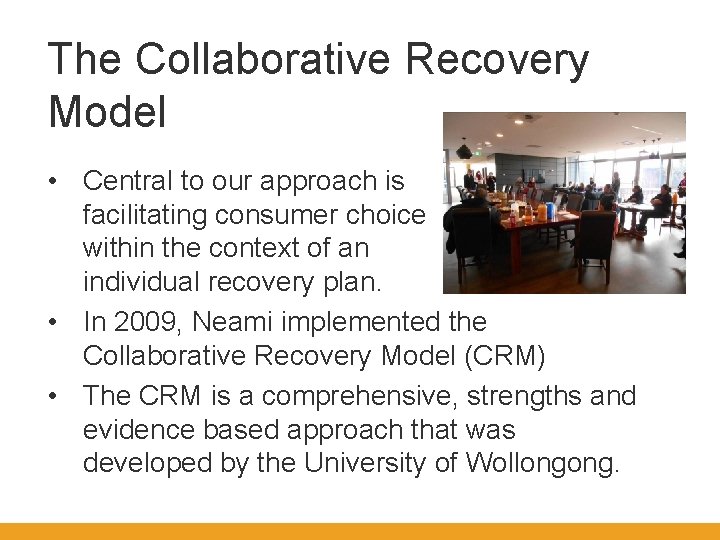 The Collaborative Recovery Model

• Central to our approach is facilitating consumer choice within the context of an individual recovery plan.
• In 2009, Neami implemented the Collaborative Recovery Model (CRM)
• The CRM is a comprehensive, strengths and evidence based approach that was developed by the University of Wollongong.